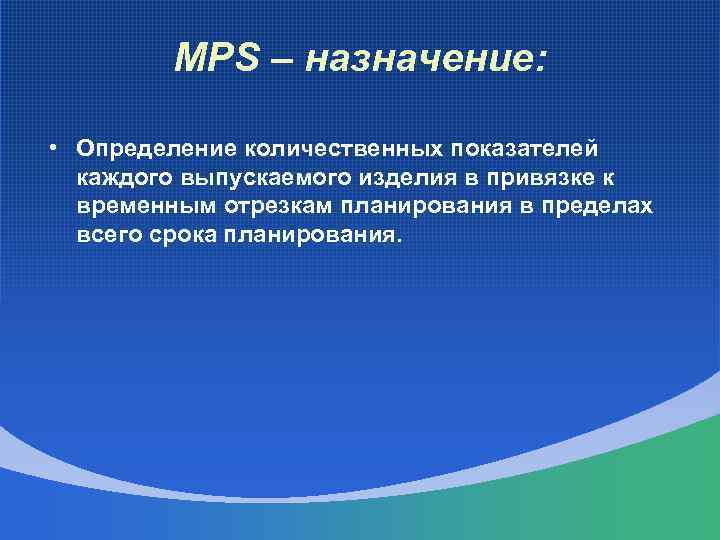 MPS – назначение:

• Определение количественных показателей каждого выпускаемого изделия в привязке к временным отрезкам планирования в пределах всего срока планирования.